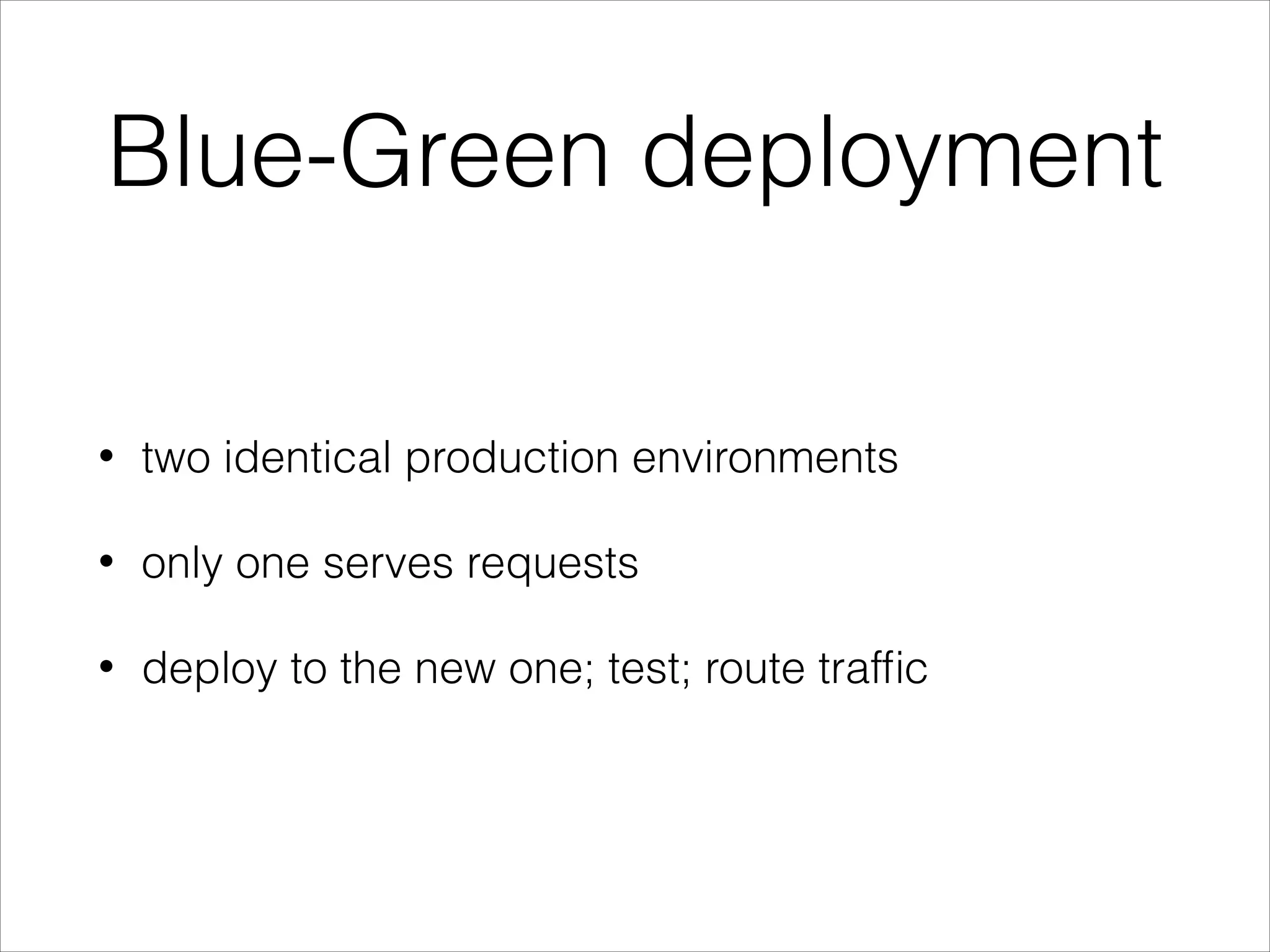 Blue-Green deployment

• two identical production environments

• only one serves requests

• deploy to the new one; test; route traffic